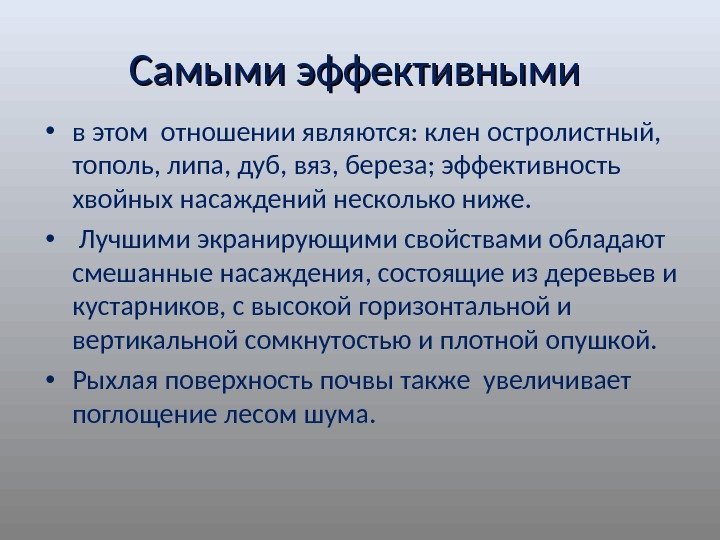 Самыми эффективными

• в этом отношении являются: клен остролистный, тополь, липа, дуб, вяз, береза; эффективность хвойных насаждений несколько ниже.

• Лучшими экранирующими свойствами обладают смешанные насаждения, состоящие из деревьев и кустарников, с высокой горизонтальной и вертикальной сомкнутостью и плотной опушкой.

• Рыхлая поверхность почвы также увеличивает поглощение лесом шума.